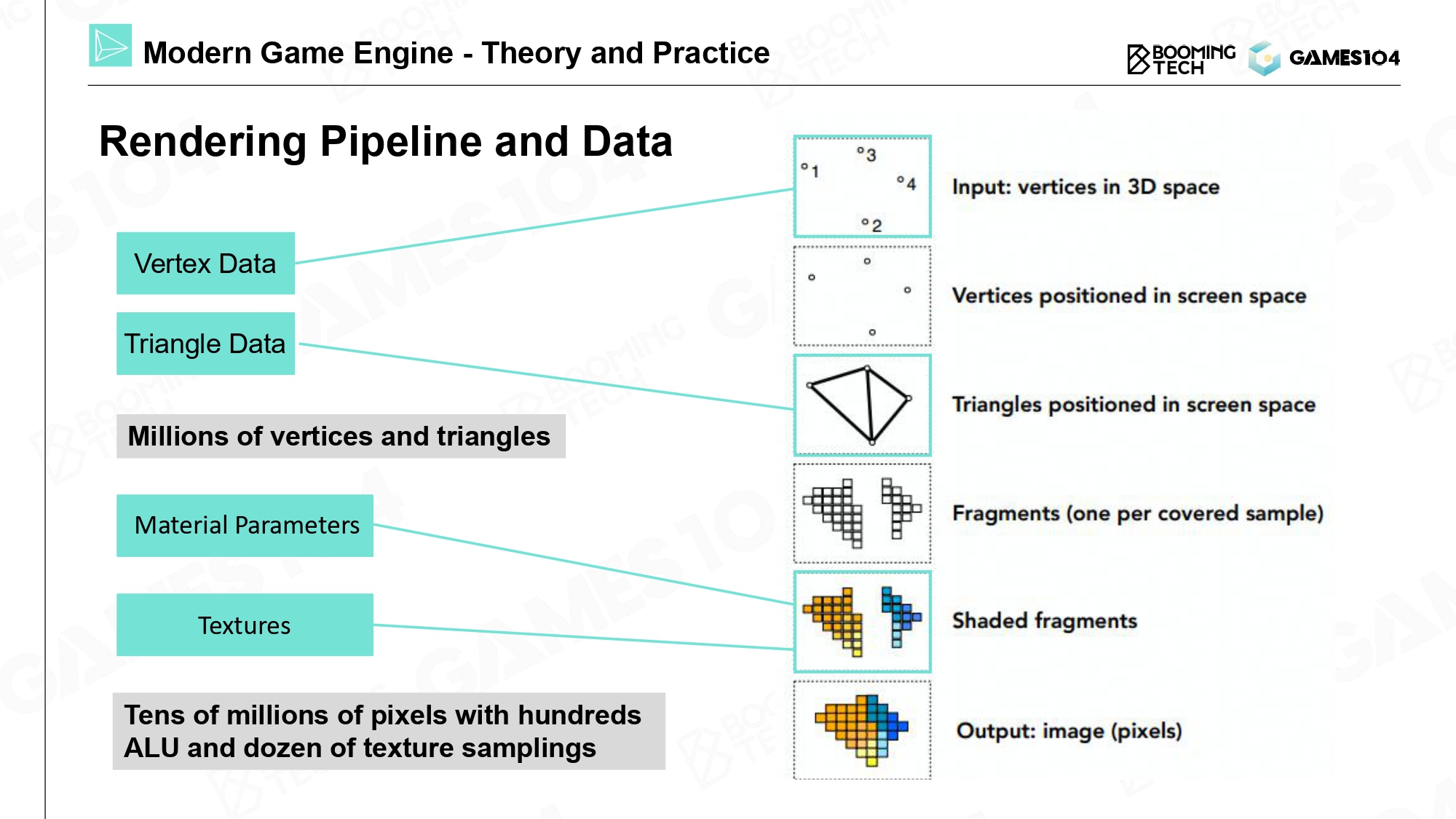 Modern Game Engine - Theory and Practice

BOOMING TECH GAMES104

Rendering Pipeline and Data

Vertex Data

Triangle Data

Millions of vertices and triangles

Material Parameters

Textures

Tens of millions of pixels with hundreds ALU and dozen of texture samplings

1 3 4 2

Input: vertices in 3D space

Vertices positioned in screen space

Triangles positioned in screen space

Fragments (one per covered sample)

Shaded fragments

Output: image (pixels)